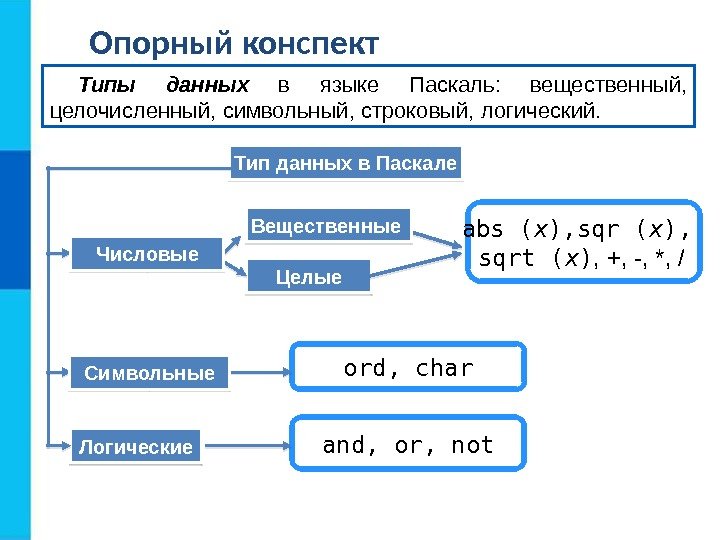 Опорный конспект

Типы данных в языке Паскаль: вещественный, целочисленный, символьный, строковый, логический.

Тип данных в Паскале

Числовые

Вещественные

Целые

abs (x),sqr (x), sqrt (x), +, -, *, /

Символьные

ord, char

Логические

and, or, not